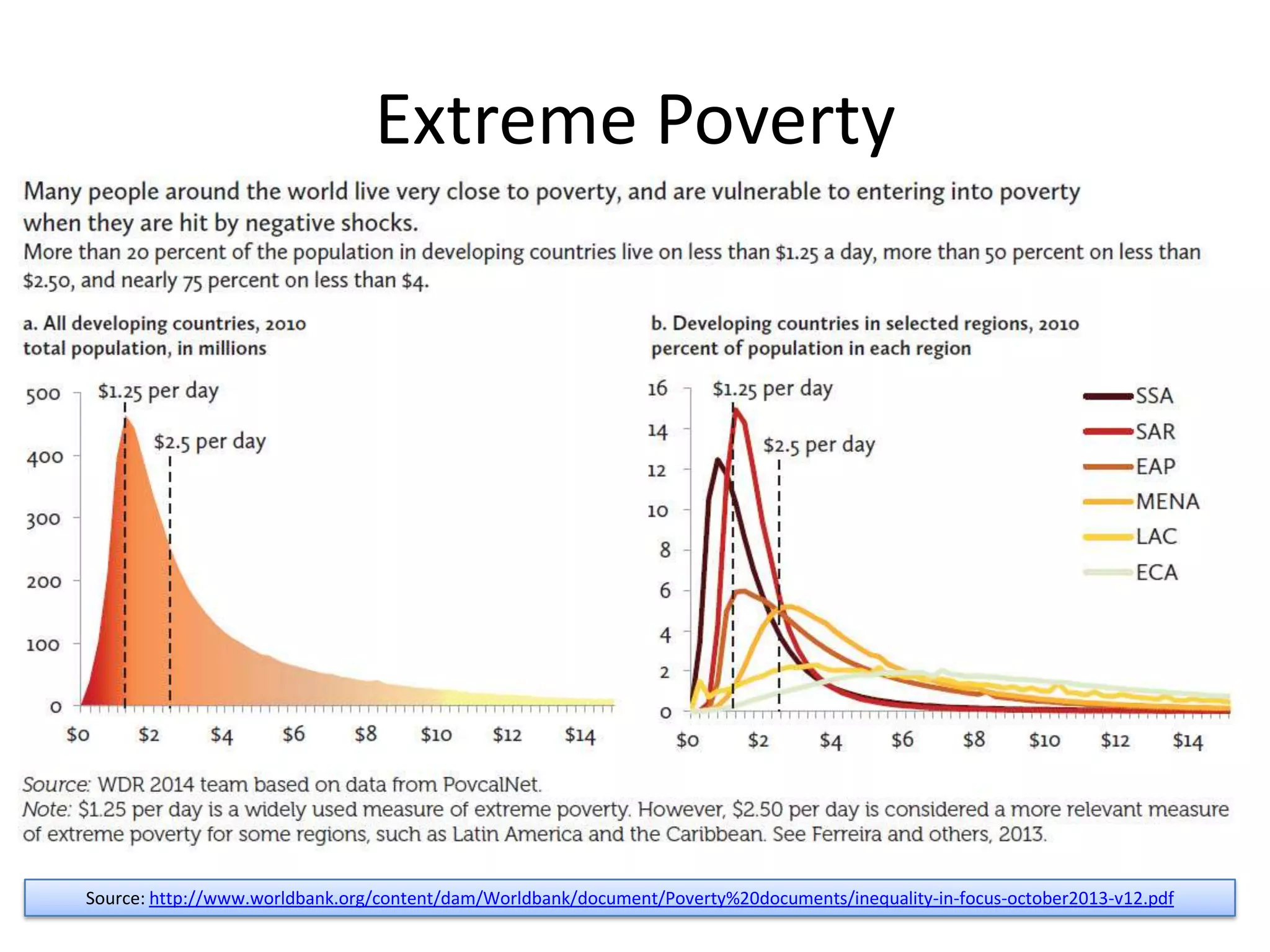 Extreme Poverty

Many people around the world live very close to poverty, and are vulnerable to entering into poverty when they are hit by negative shocks.
More than 20 percent of the population in developing countries live on less than $1.25 a day, more than 50 percent on less than $2.50, and nearly 75 percent on less than $4.

a. All developing countries, 2010
total population, in millions

500
400
300
200
100
0
$1.25 per day
$2.5 per day
$0 $2 $4 $6 $8 $10 $12 $14

b. Developing countries in selected regions, 2010
percent of population in each region

16
14
12
10
8
6
4
2
0
$1.25 per day
$2.5 per day
SSA
SAR
EAP
MENA
LAC
ECA
$0 $2 $4 $6 $8 $10 $12 $14

Source: WDR 2014 team based on data from PovcalNet.
Note: $1.25 per day is a widely used measure of extreme poverty. However, $2.50 per day is considered a more relevant measure of extreme poverty for some regions, such as Latin America and the Caribbean. See Ferreira and others, 2013.

Source: http://www.worldbank.org/content/dam/Worldbank/document/Poverty%20documents/inequality-in-focus-october2013-v12.pdf